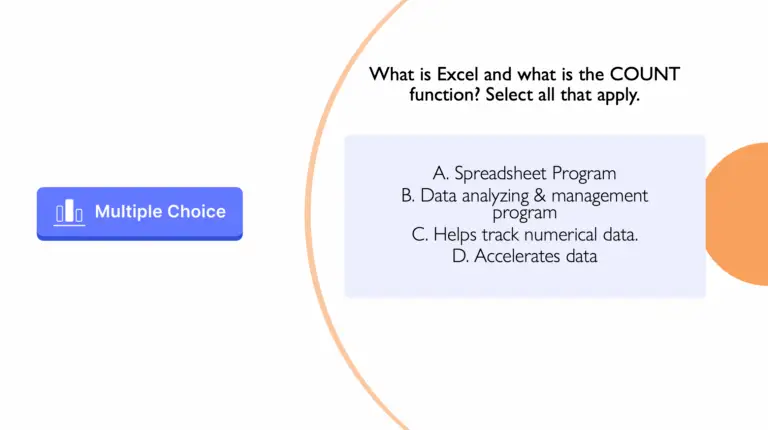 Multiple Choice

What is Excel and what is the COUNT function? Select all that apply.

A. Spreadsheet Program
B. Data analyzing & management program
C. Helps track numerical data.
D. Accelerates data